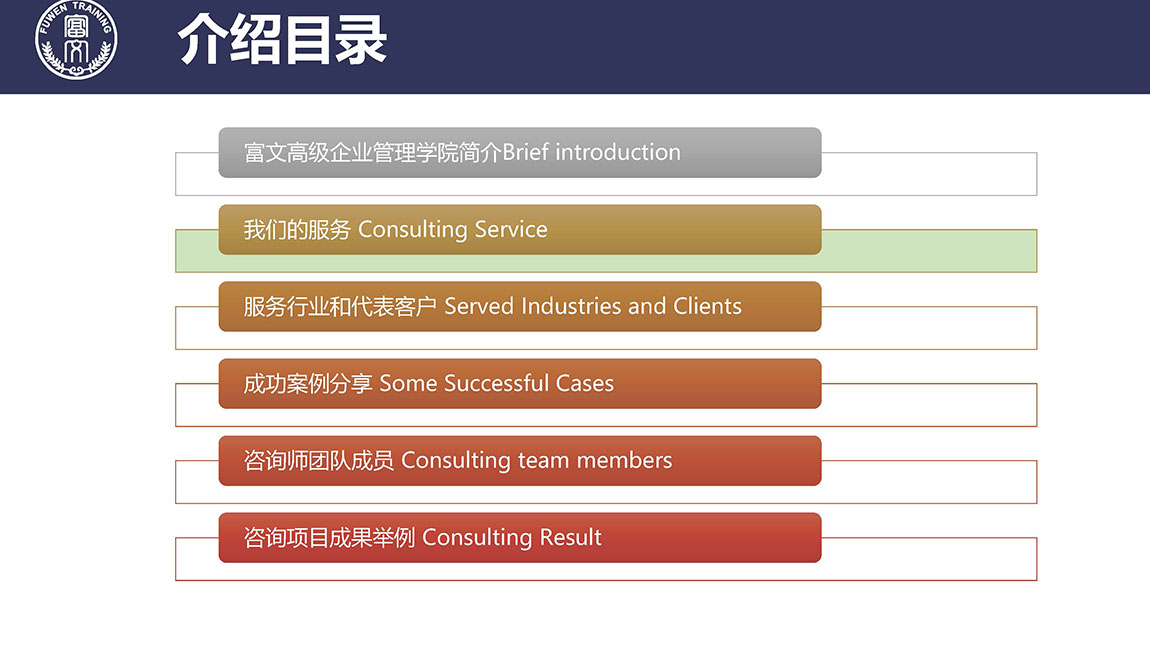 FUWEN TRAINING

富文

介绍目录

富文高级企业管理学院简介Brief introduction

我们的服务 Consulting Service

服务行业和代表客户 Served Industries and Clients

成功案例分享 Some Successful Cases

咨询师团队成员 Consulting team members

咨询项目成果举例 Consulting Result